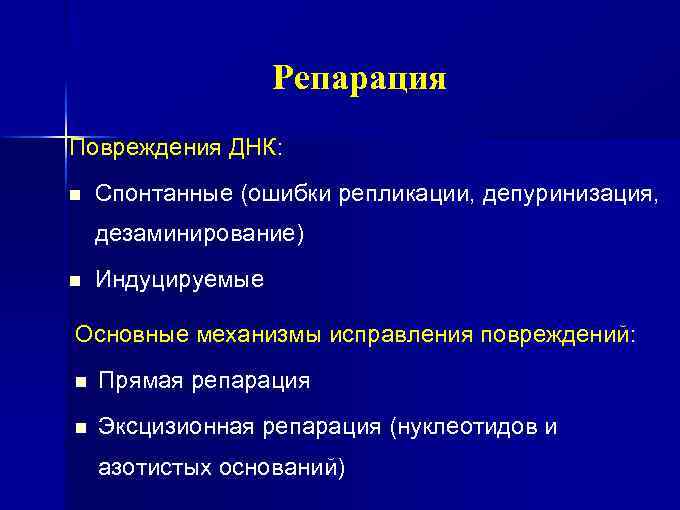 Репарация

Повреждения ДНК:

■ Спонтанные (ошибки репликации, депуринизация, дезаминирование)

■ Индуцируемые

Основные механизмы исправления повреждений:

■ Прямая репарация

■ Эксцизионная репарация (нуклеотидов и азотистых оснований)